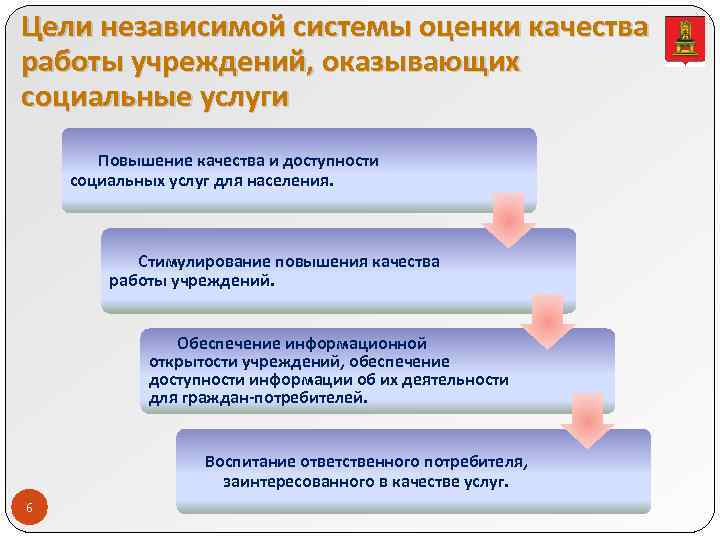 Цели независимой системы оценки качества работы учреждений, оказывающих социальные услуги

Повышение качества и доступности социальных услуг для населения.

Стимулирование повышения качества работы учреждений.

Обеспечение информационной открытости учреждений, обеспечение доступности информации об их деятельности для граждан-потребителей.

Воспитание ответственного потребителя, заинтересованного в качестве услуг.

6